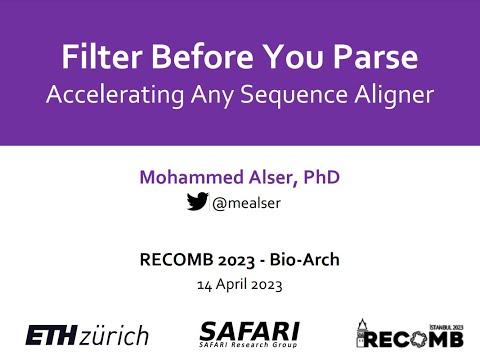 Filter Before You Parse
Accelerating Any Sequence Aligner

Mohammed Alser, PhD
@mealser

RECOMB 2023 - Bio-Arch
14 April 2023

ETH zürich

SAFARI
SAFARI Research Group

İSTANBUL 2023
RECOMB